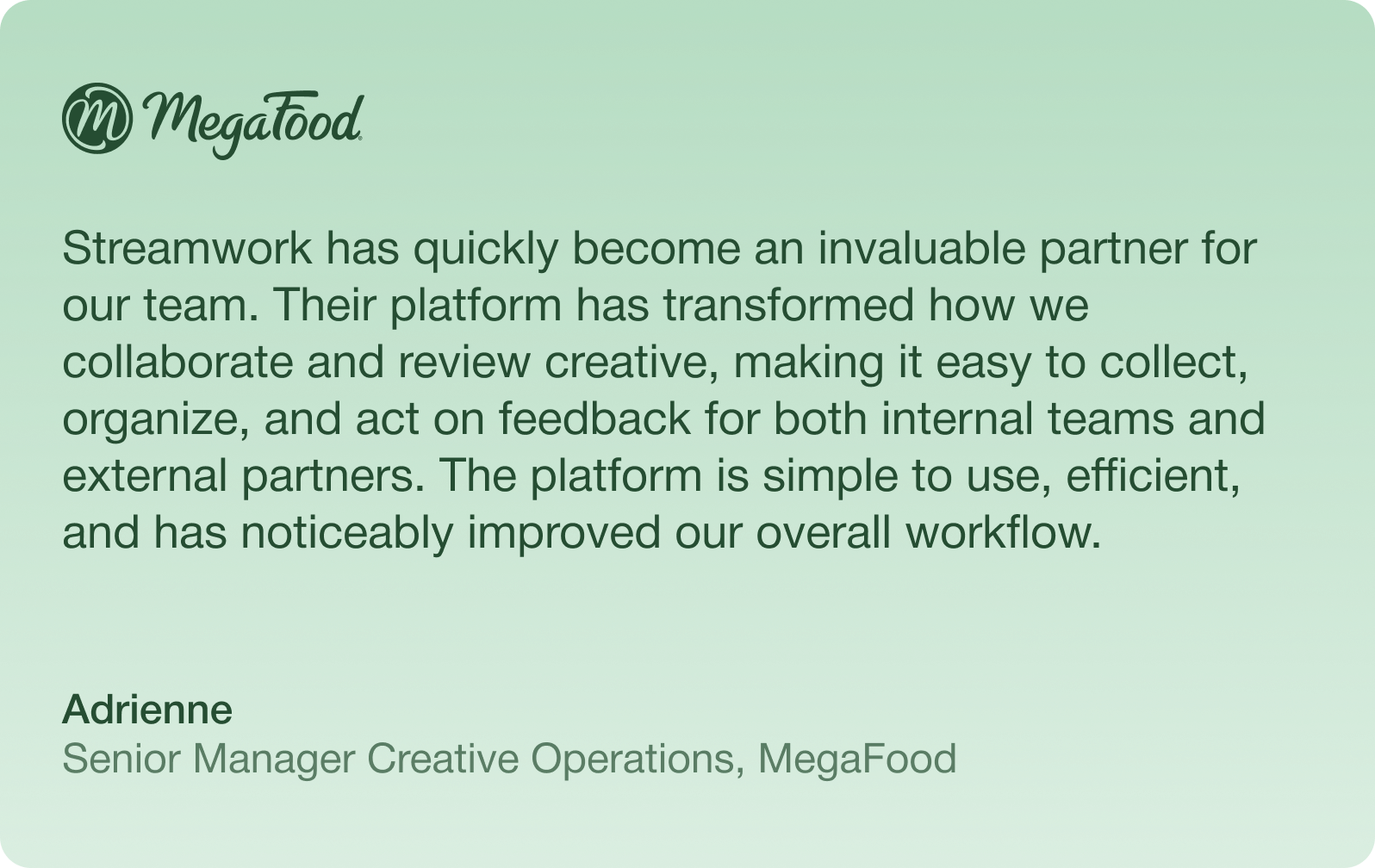 MegaFood

Streamwork has quickly become an invaluable partner for our team. Their platform has transformed how we collaborate and review creative, making it easy to collect, organize, and act on feedback for both internal teams and external partners. The platform is simple to use, efficient, and has noticeably improved our overall workflow.

Adrienne
Senior Manager Creative Operations, MegaFood